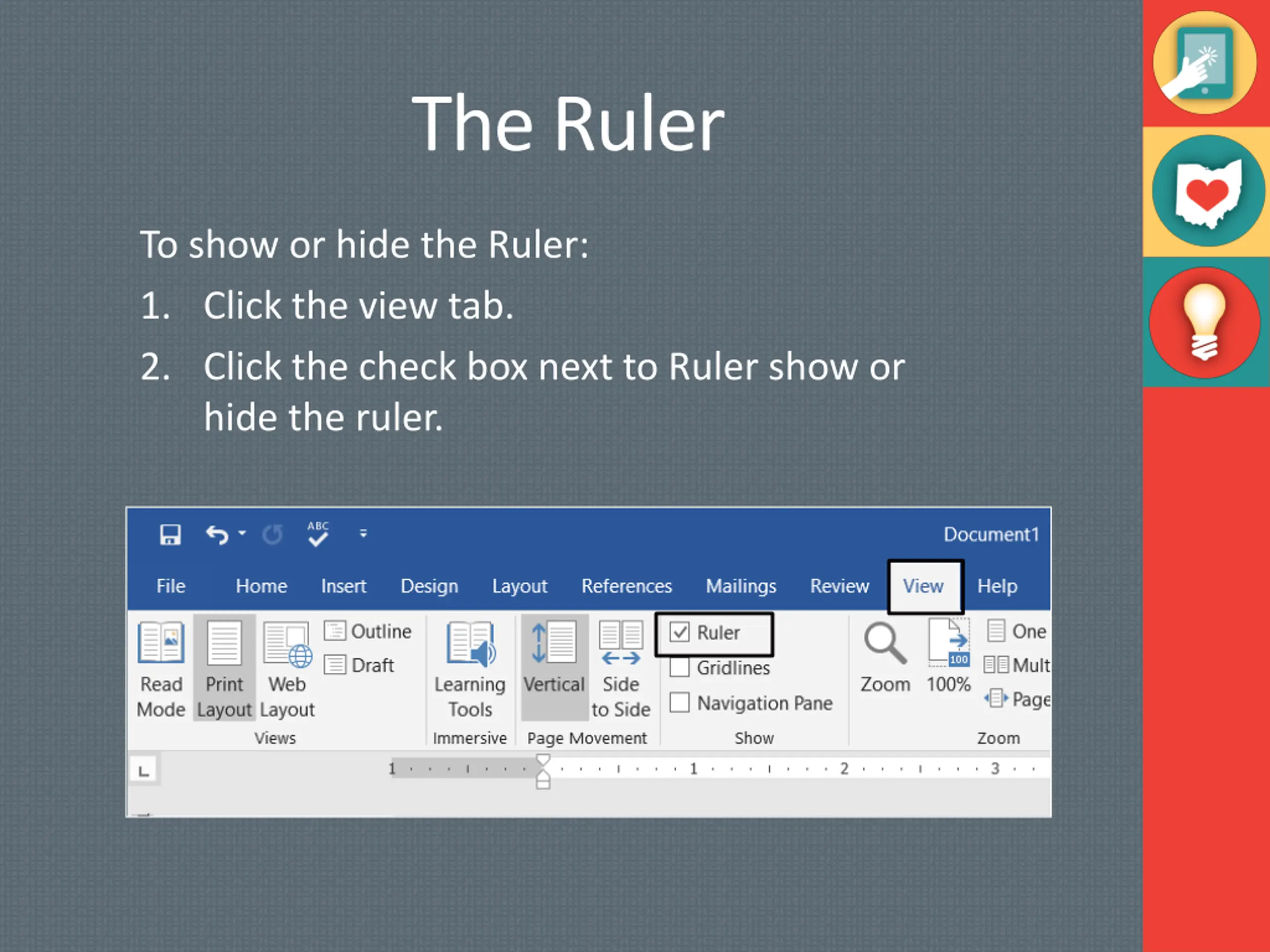 The Ruler

To show or hide the Ruler:

1. Click the view tab.

2. Click the check box next to Ruler show or hide the ruler.

ABC

Document1

File Home Insert Design Layout References Mailings Review View Help

Read Mode

Print Layout

Web Layout

Outline

Draft

Views

Learning Tools

Immersive

Vertical

Side to Side

Page Movement

Ruler

Gridlines

Navigation Pane

Show

Zoom

100

100%

One

Mult

Page

Zoom

1 1 2 3